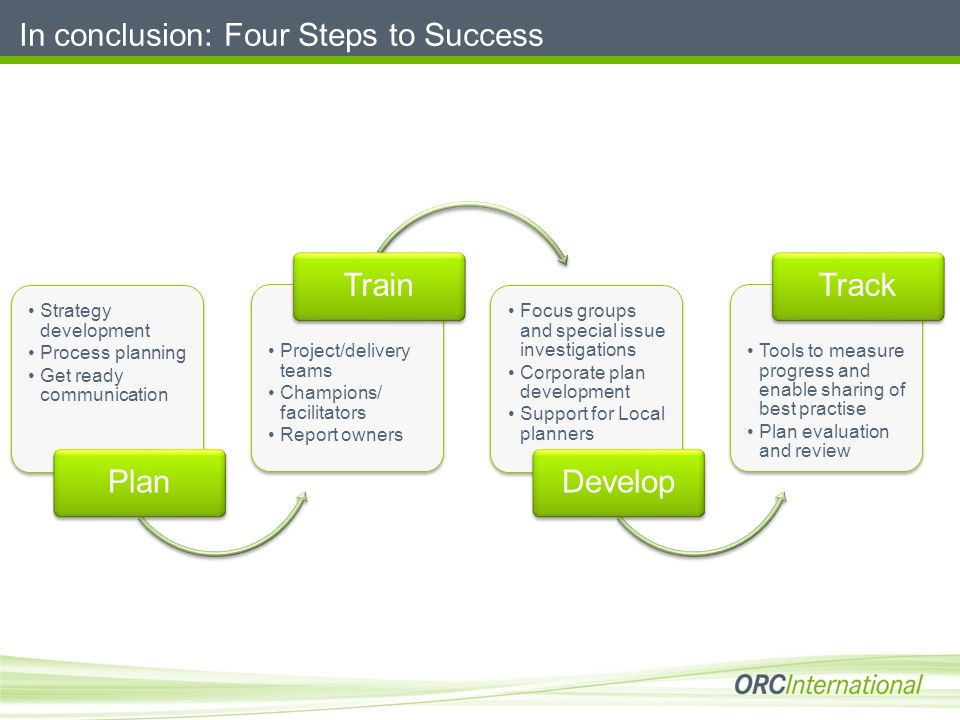 In conclusion: Four Steps to Success

• Strategy development
• Process planning
• Get ready communication

Plan

Train

• Project/delivery teams
• Champions/ facilitators
• Report owners

• Focus groups and special issue investigations
• Corporate plan development
• Support for Local planners

Develop

Track

• Tools to measure progress and enable sharing of best practise
• Plan evaluation and review

ORCInternational